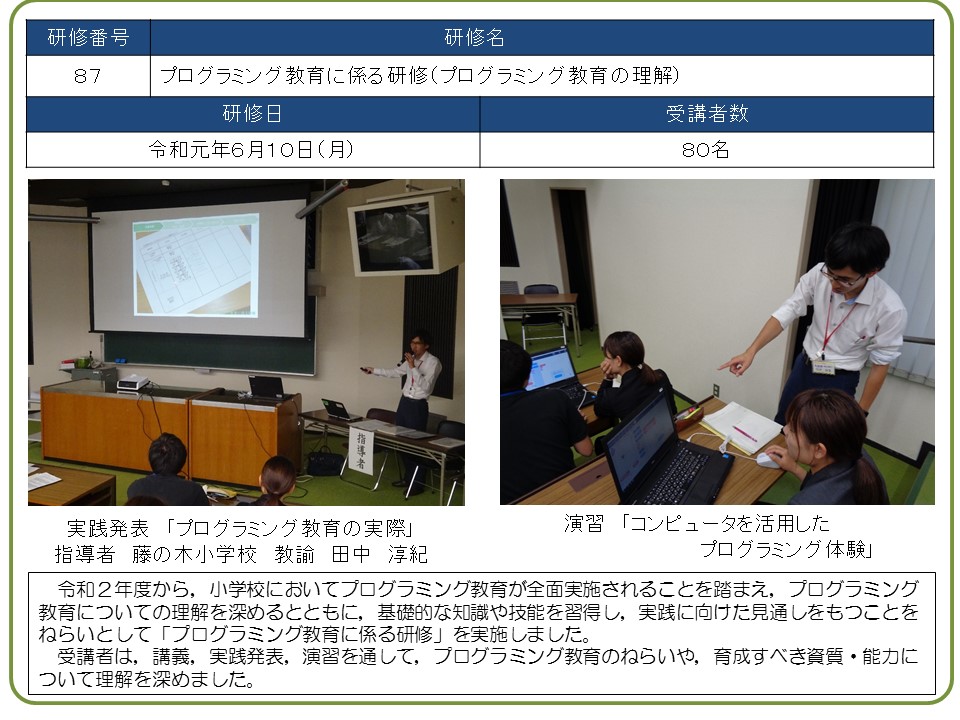 | 研修番号 | 研修名 |
|---|---|
| 87 | プログラミング教育に係る研修(プログラミング教育の理解) |

| 研修日 | 受講者数 |
|---|---|
| 令和元年6月10日(月) | 80名 |

指導者

実践発表 「プログラミング教育の実際」
指導者 藤の木小学校 教諭 田中 淳紀

演習 「コンピュータを活用した
プログラミング体験」

令和2年度から，小学校においてプログラミング教育が全面実施されることを踏まえ，プログラミング教育についての理解を深めるとともに，基礎的な知識や技能を習得し，実践に向けた見通しをもつことをねらいとして「プログラミング教育に係る研修」を実施しました。
受講者は，講義，実践発表，演習を通して，プログラミング教育のねらいや，育成すべき資質・能力について理解を深めました。